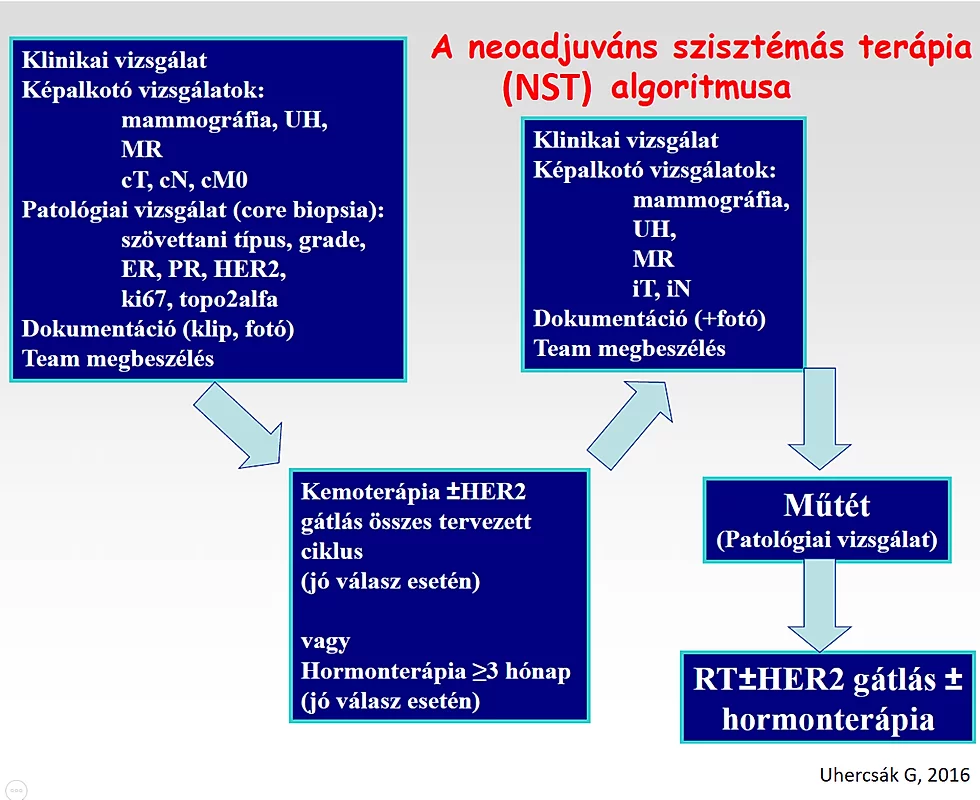 A neoadjuváns szisztémás terápia (NST) algoritmusa

Klinikai vizsgálat
Képalkotó vizsgálatok:
mammográfia, UH,
MR
cT, cN, cM0
Patológiai vizsgálat (core biopsia):
szövettani típus, grade,
ER, PR, HER2,
ki67, topo2alfa
Dokumentáció (klip, fotó)
Team megbeszélés

Kemoterápia ±HER2 gátlás összes tervezett ciklus
(jó válasz esetén)

vagy
Hormonterápia ≥3 hónap
(jó válasz esetén)

Klinikai vizsgálat
Képalkotó vizsgálatok:
mammográfia,
UH,
MR
iT, iN
Dokumentáció (+fotó)
Team megbeszélés

Műtét
(Patológiai vizsgálat)

RT±HER2 gátlás ± hormonterápia

Uhercsák G, 2016